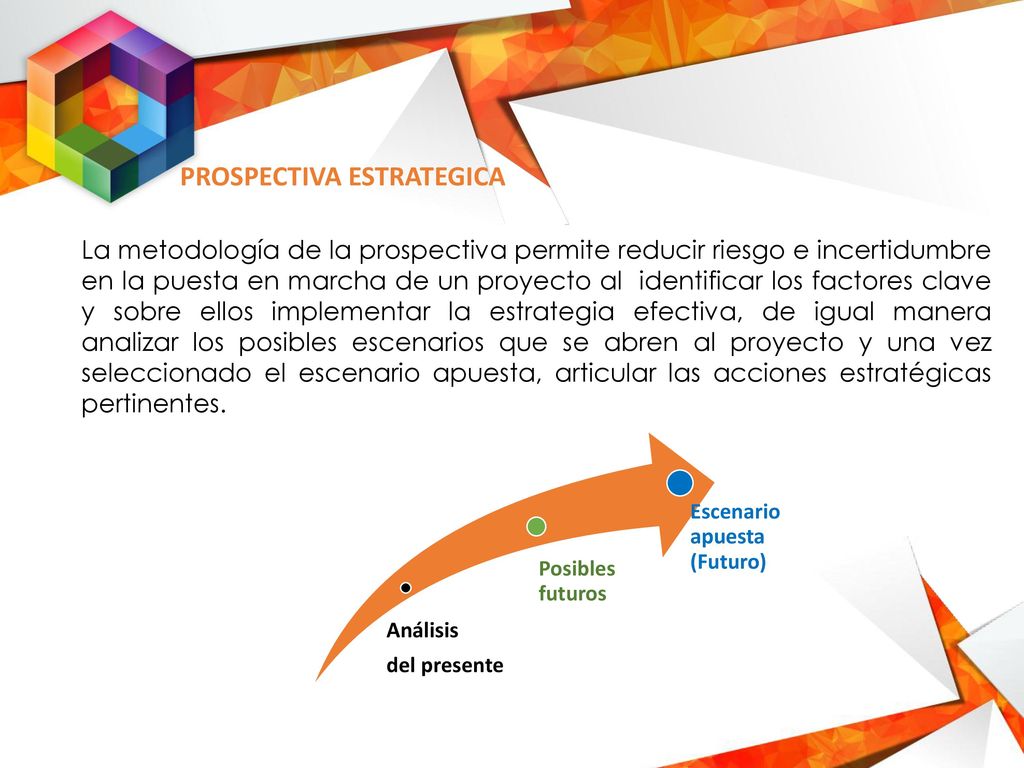 PROSPECTIVA ESTRATEGICA

La metodología de la prospectiva permite reducir riesgo e incertidumbre en la puesta en marcha de un proyecto al identificar los factores clave y sobre ellos implementar la estrategia efectiva, de igual manera analizar los posibles escenarios que se abren al proyecto y una vez seleccionado el escenario apuesta, articular las acciones estratégicas pertinentes.

Análisis del presente

Posibles futuros

Escenario apuesta (Futuro)